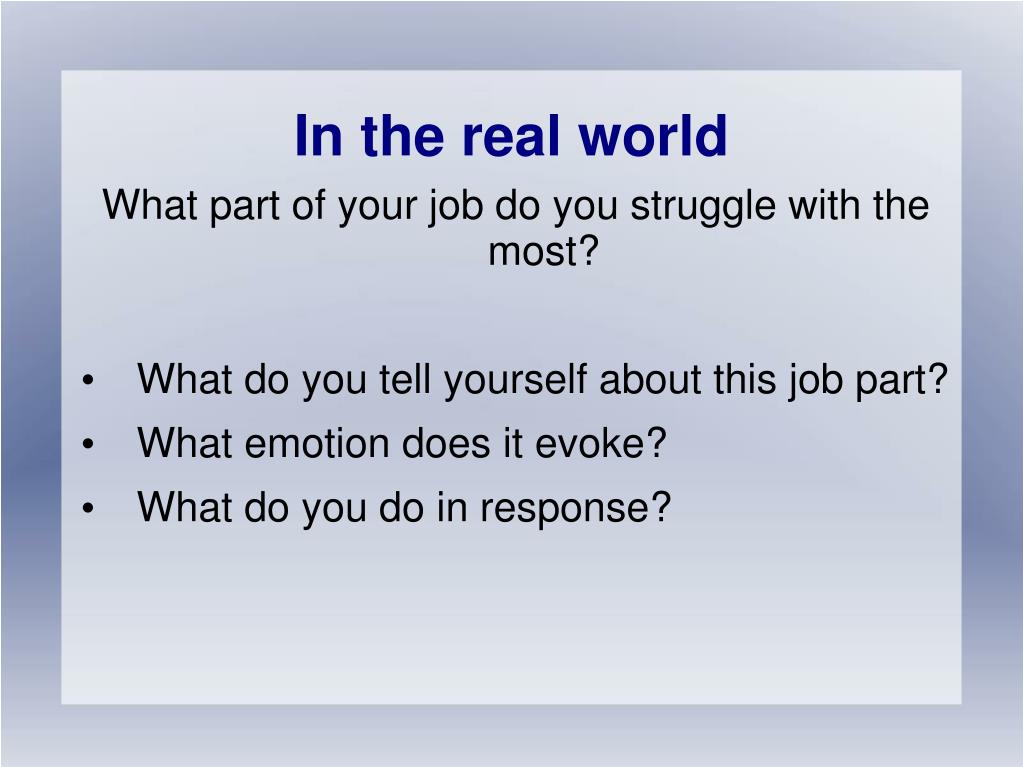 In the real world

What part of your job do you struggle with the most?

• What do you tell yourself about this job part?
• What emotion does it evoke?
• What do you do in response?